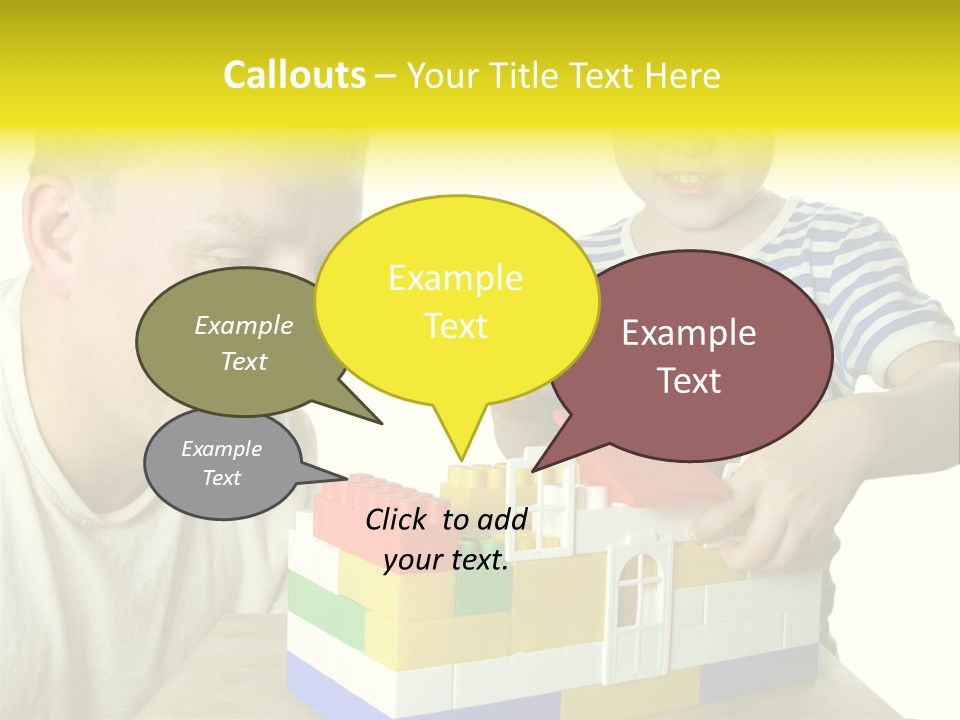 Callouts – Your Title Text Here

Example Text

Example Text

Example Text

Example Text

Click to add your text.